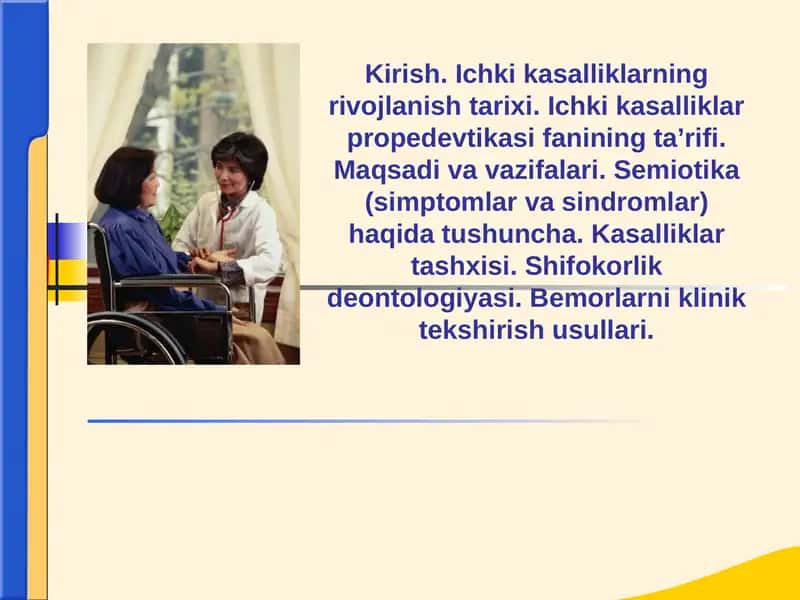 Kirish. Ichki kasalliklarning rivojlanish tarixi. Ichki kasalliklar propedevtikasi fanining ta’rifi. Maqsadi va vazifalari. Semiotika (simptomlar va sindromlar) haqida tushuncha. Kasalliklar tashxisi. Shifokorlik deontologiyasi. Bemorlarni klinik tekshirish usullari.